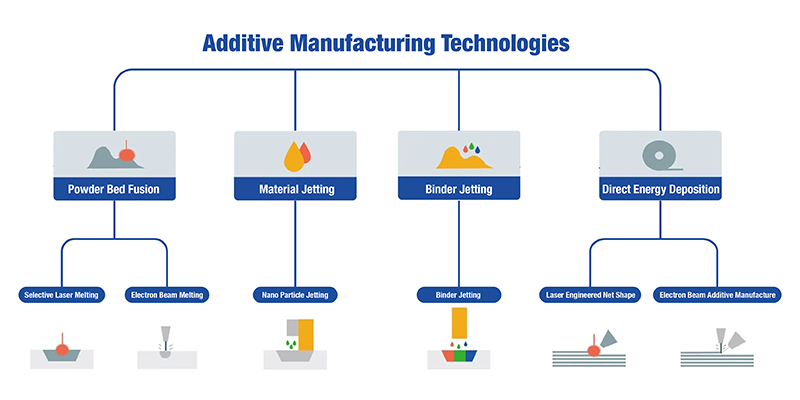 Additive Manufacturing Technologies

Powder Bed Fusion

Material Jetting

Binder Jetting

Direct Energy Deposition

Selective Laser Melting

Electron Beam Melting

Nano Particle Jetting

Binder Jetting

Laser Engineered Net Shape

Electron Beam Additive Manufacture